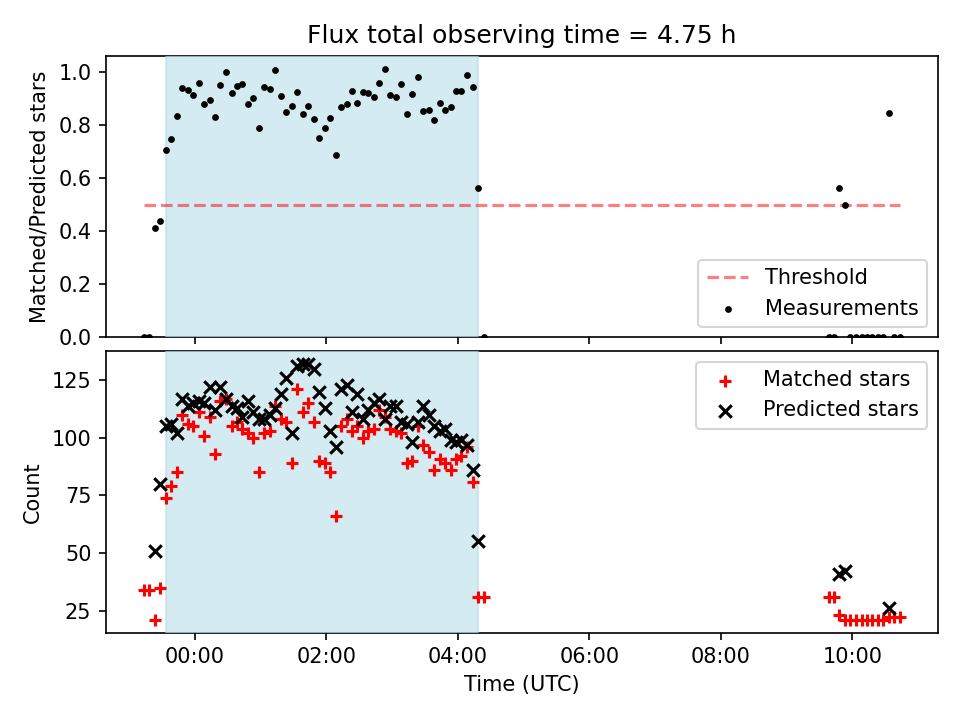 Flux total observing time = 4.75 h

Matched/Predicted stars

1.0
0.8
0.6
0.4
0.2
0.0

Threshold
Measurements

Count

125
100
75
50
25

Matched stars
Predicted stars

00:00
02:00
04:00
06:00
08:00
10:00

Time (UTC)